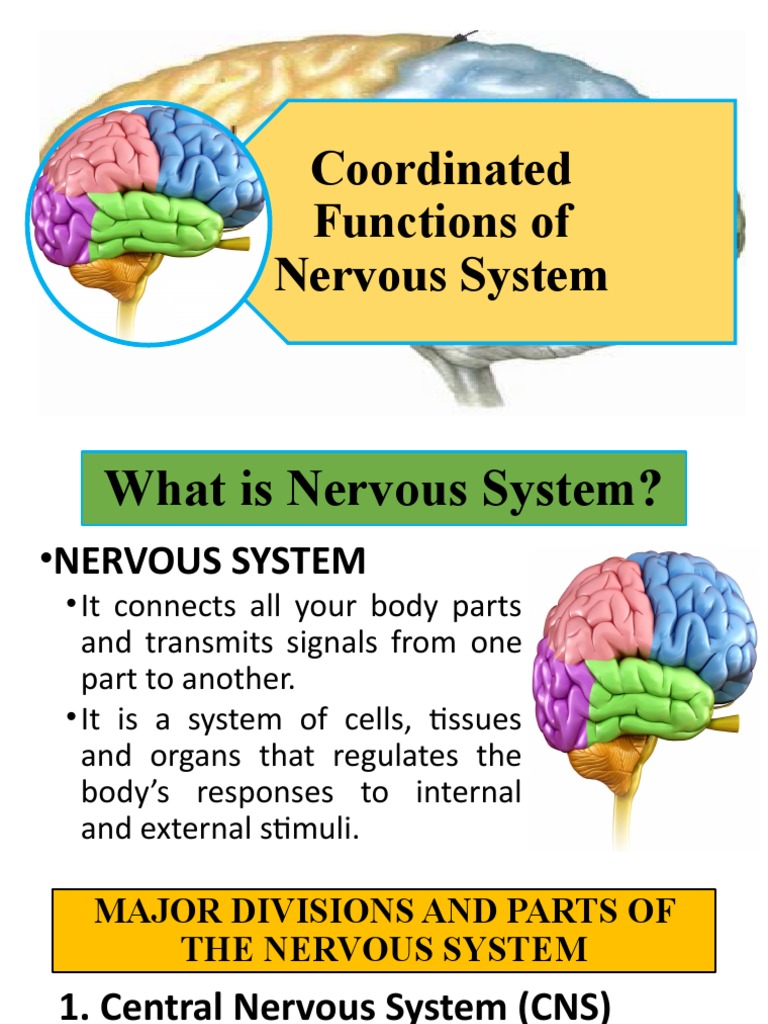 Coordinated Functions of Nervous System

What is Nervous System?

•NERVOUS SYSTEM

•It connects all your body parts and transmits signals from one part to another.

•It is a system of cells, tissues and organs that regulates the body's responses to internal and external stimuli.

MAJOR DIVISIONS AND PARTS OF THE NERVOUS SYSTEM

1. Central Nervous System (CNS)